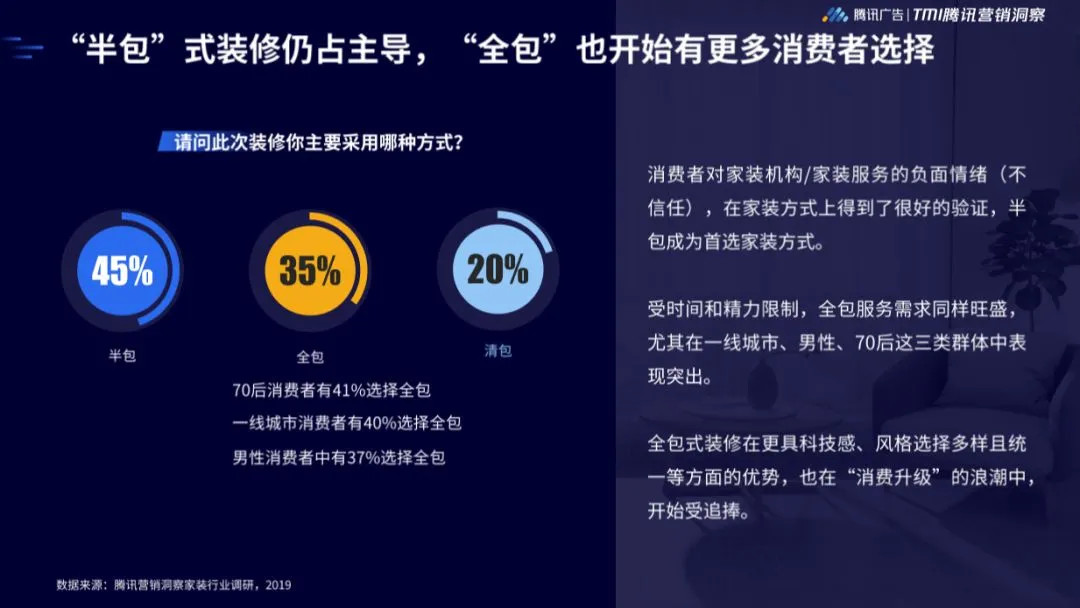 腾讯广告 | TMI腾讯营销洞察

“半包”式装修仍占主导，“全包”也开始有更多消费者选择

请问此次装修你主要采用哪种方式？

45%
半包

35%
全包

20%
清包

70后消费者有41%选择全包
一线城市消费者有40%选择全包
男性消费者中有37%选择全包

消费者对家装机构/家装服务的负面情绪（不信任），在家装方式上得到了很好的验证，半包成为首选家装方式。

受时间和精力限制，全包服务需求同样旺盛，尤其在一线城市、男性、70后这三类群体中表现突出。

全包式装修在更具科技感、风格选择多样且统一等方面的优势，也在“消费升级”的浪潮中，开始受追捧。

数据来源：腾讯营销洞察家装行业调研，2019